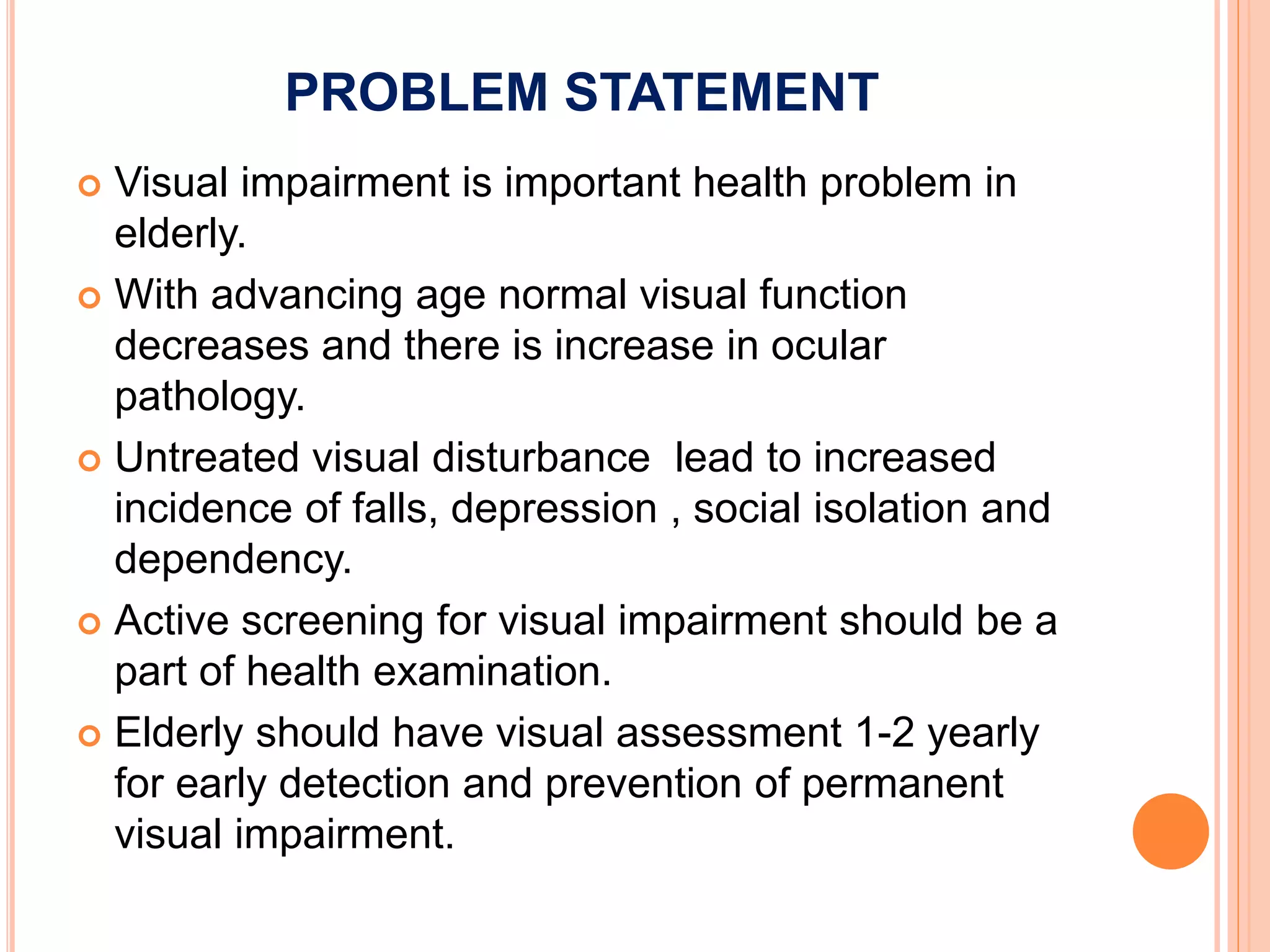 PROBLEM STATEMENT

Visual impairment is important health problem in elderly.

With advancing age normal visual function decreases and there is increase in ocular pathology.

Untreated visual disturbance  lead to increased incidence of falls, depression , social isolation and dependency.

Active screening for visual impairment should be a part of health examination.

Elderly should have visual assessment 1-2 yearly for early detection and prevention of permanent visual impairment.